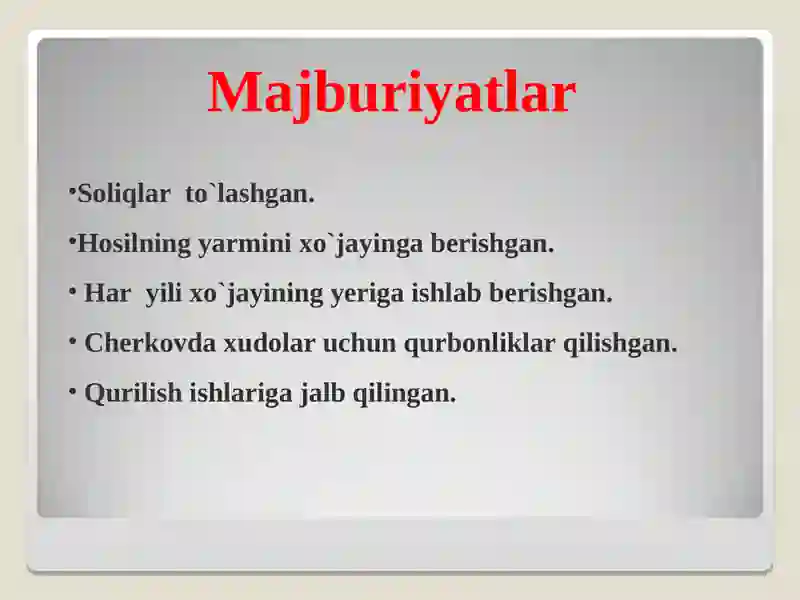 Majburiyatlar

•Soliqlar to`lashgan.

•Hosilning yarmini xo`jayinga berishgan.

• Har yili xo`jayining yeriga ishlab berishgan.

• Cherkovda xudolar uchun qurbonliklar qilishgan.

• Qurilish ishlariga jalb qilingan.